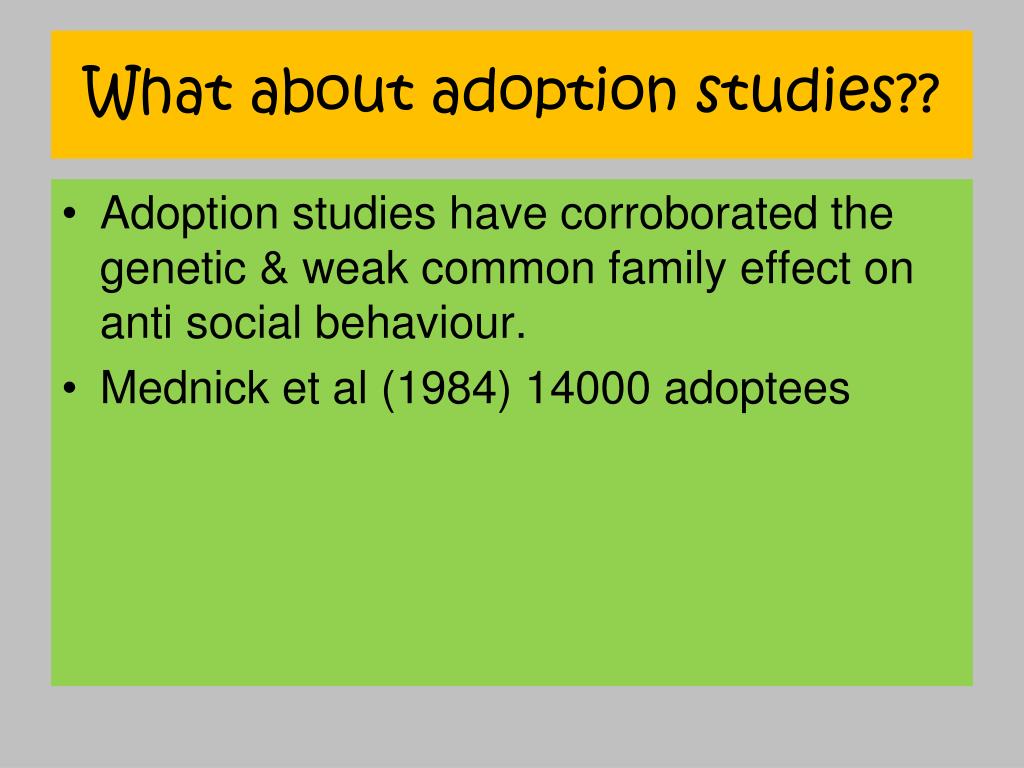 What about adoption studies??

• Adoption studies have corroborated the genetic & weak common family effect on anti social behaviour.
• Mednick et al (1984) 14000 adoptees